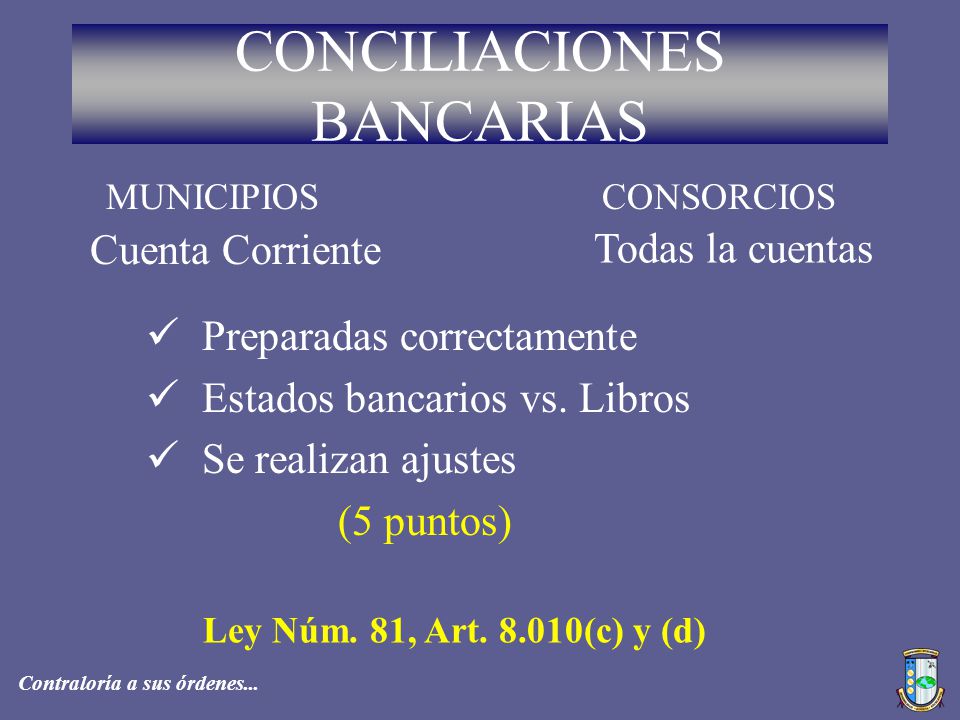 CONCILIACIONES BANCARIAS

MUNICIPIOS
Cuenta Corriente

CONSORCIOS
Todas la cuentas

✓ Preparadas correctamente
✓ Estados bancarios vs. Libros
✓ Se realizan ajustes
(5 puntos)

Ley Núm. 81, Art. 8.010(c) y (d)

Contraloría a sus órdenes...